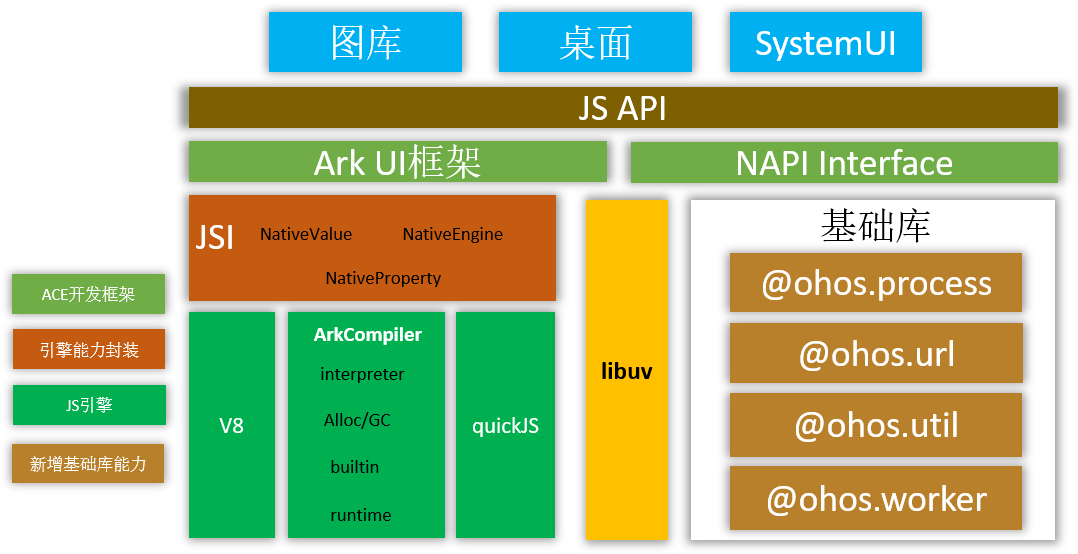 图库

桌面

SystemUI

JS API

Ark UI框架

NAPI Interface

JSI

NativeValue

NativeEngine

NativeProperty

V8

ArkCompiler

interpreter

Alloc/GC

builtin

runtime

quickJS

libuv

基础库

@ohos.process

@ohos.url

@ohos.util

@ohos.worker

ACE开发框架

引擎能力封装

JS引擎

新增基础库能力